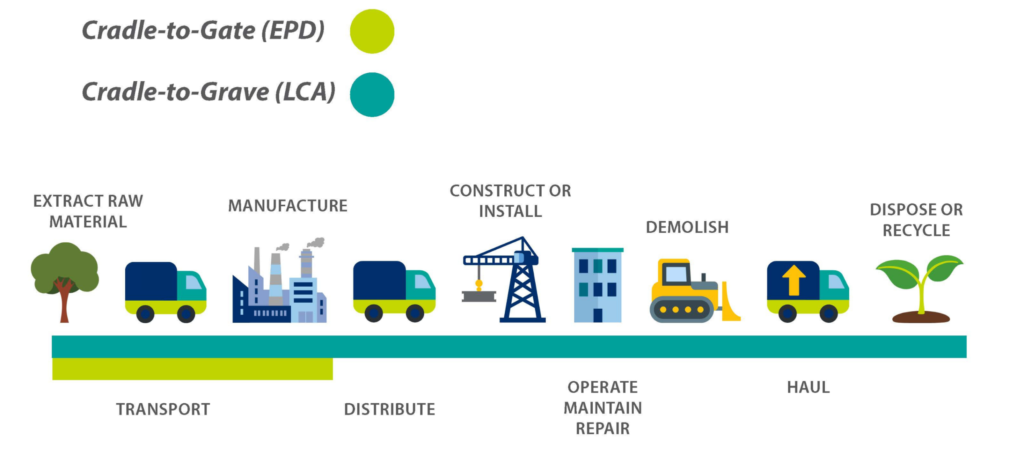 Cradle-to-Gate (EPD)

Cradle-to-Grave (LCA)

EXTRACT RAW MATERIAL

MANUFACTURE

CONSTRUCT OR INSTALL

DEMOLISH

DISPOSE OR RECYCLE

TRANSPORT

DISTRIBUTE

OPERATE MAINTAIN REPAIR

HAUL